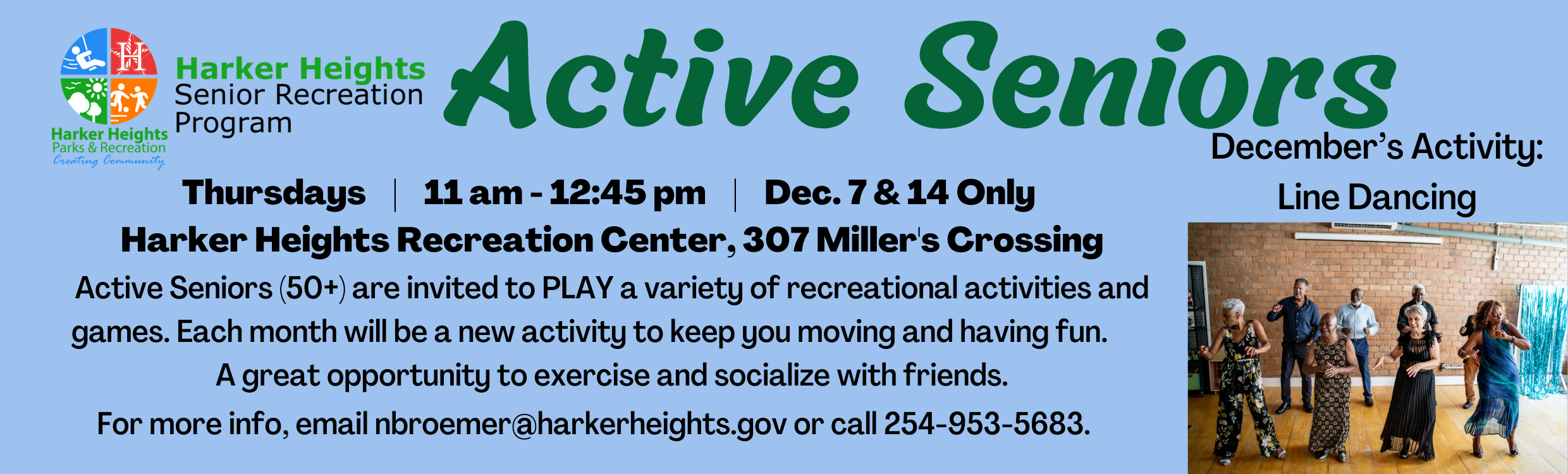 H

Harker Heights
Parks & Recreation
Creating Community

Harker Heights
Senior Recreation
Program

Active Seniors

December's Activity:
Line Dancing

Thursdays | 11 am - 12:45 pm | Dec. 7 & 14 Only

Harker Heights Recreation Center, 307 Miller's Crossing

Active Seniors (50+) are invited to PLAY a variety of recreational activities and games. Each month will be a new activity to keep you moving and having fun.

A great opportunity to exercise and socialize with friends.

For more info, email nbroemer@harkerheights.gov or call 254-953-5683.